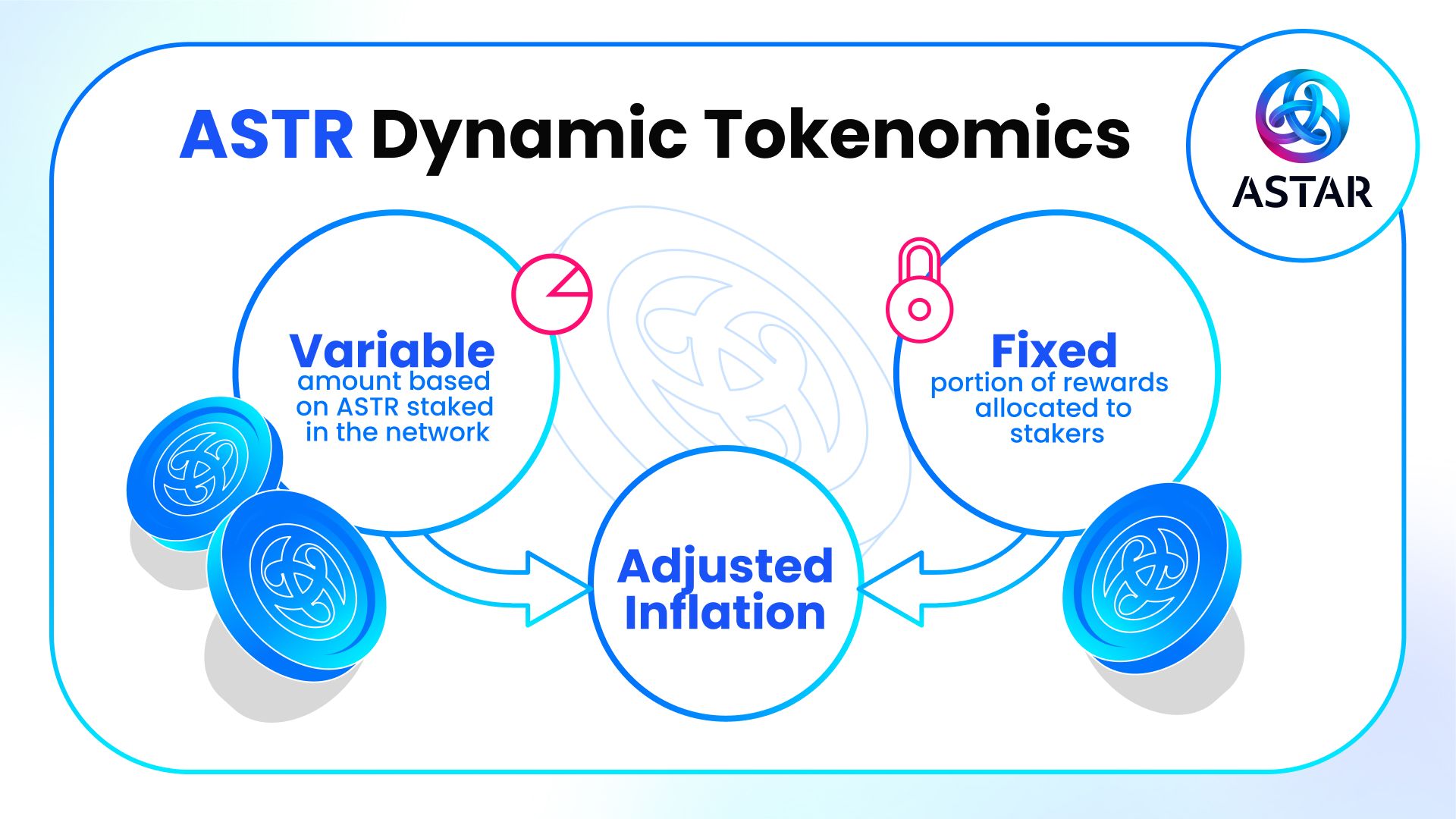 ASTR Dynamic Tokenomics

ASTAR

Variable
amount based on ASTR staked in the network

Fixed
portion of rewards allocated to stakers

Adjusted Inflation